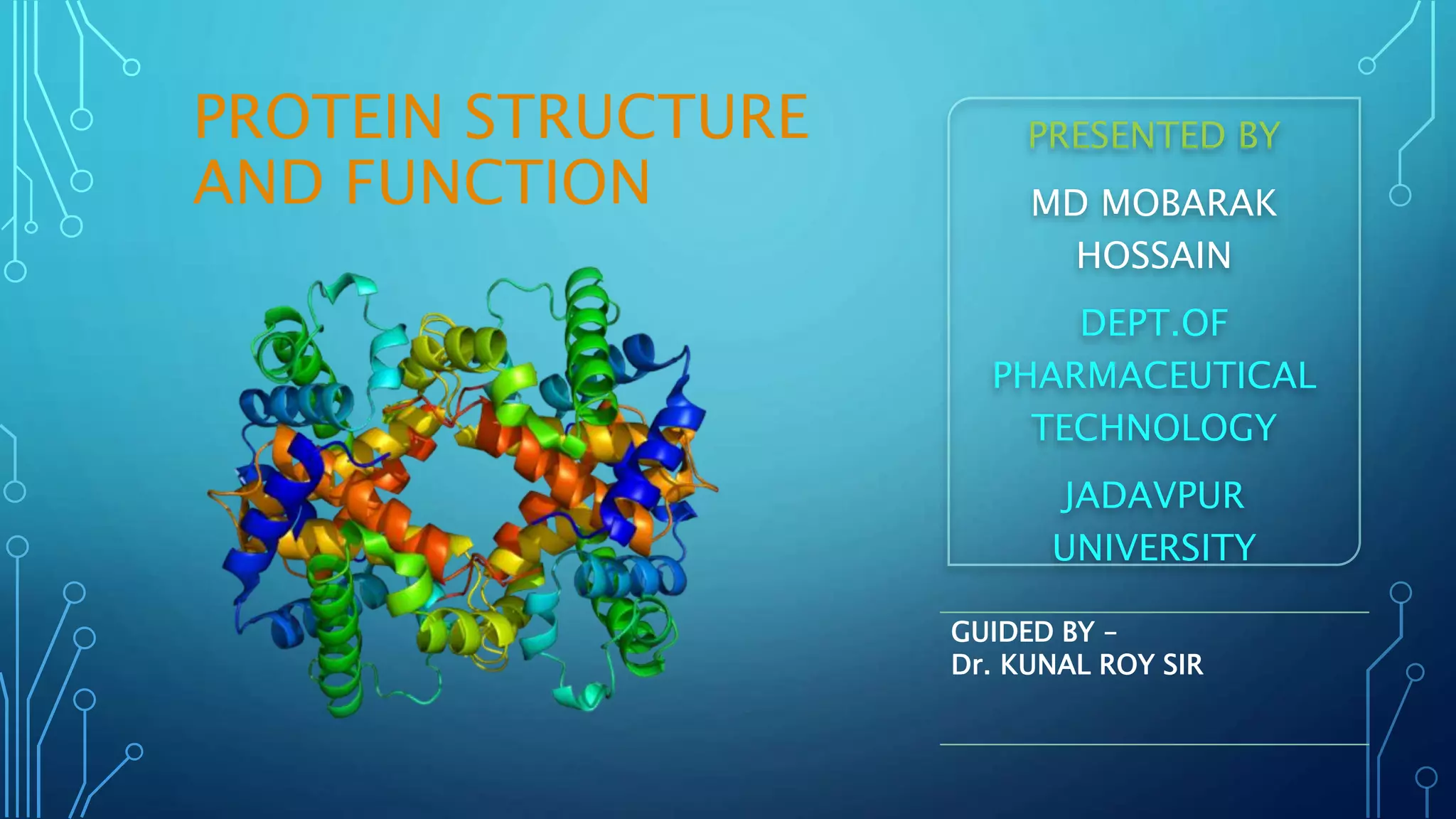 PROTEIN STRUCTURE AND FUNCTION

PRESENTED BY

MD MOBARAK HOSSAIN

DEPT.OF PHARMACEUTICAL TECHNOLOGY

JADAVPUR UNIVERSITY

GUIDED BY –
Dr. KUNAL ROY SIR